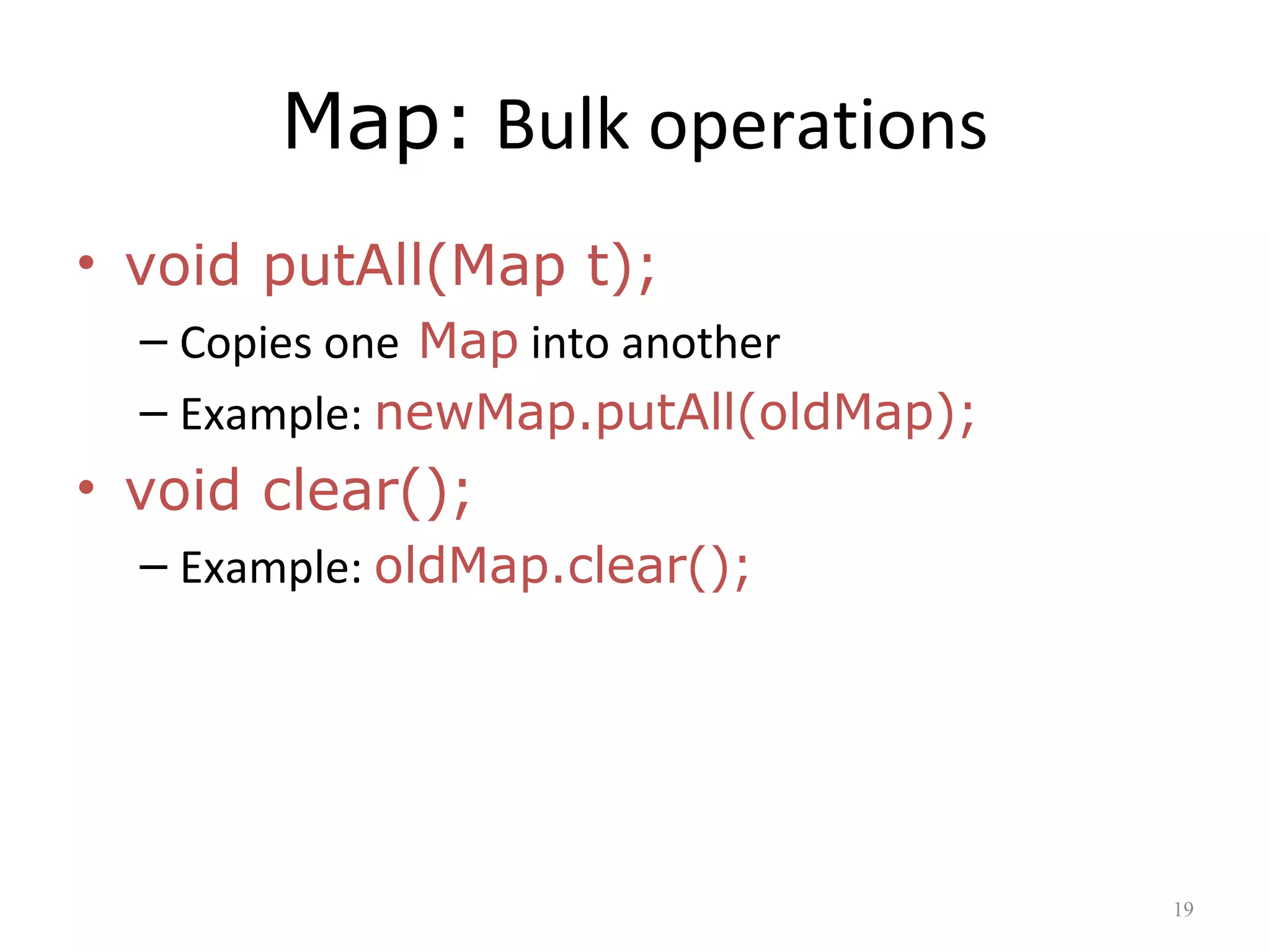 Map: Bulk operations

• void putAll(Map t);
 – Copies one Map into another
 – Example: newMap.putAll(oldMap);
• void clear();
 – Example: oldMap.clear();

19